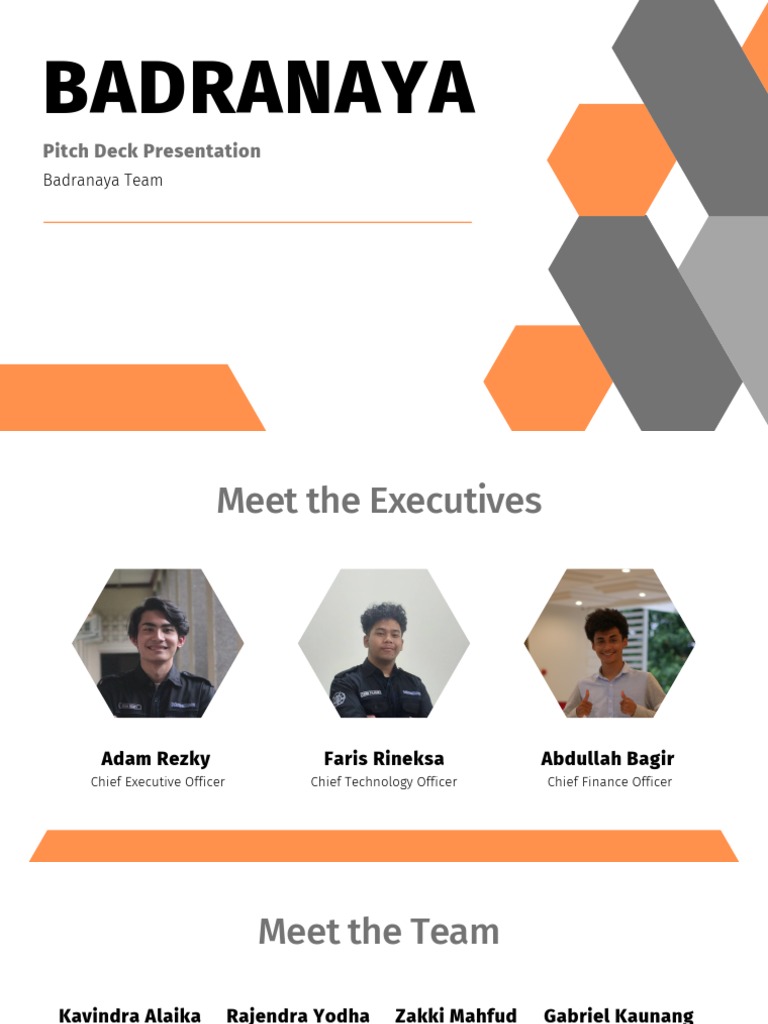 BADRANAYA

Pitch Deck Presentation

Badranaya Team

Meet the Executives

Adam Rezky
Chief Executive Officer

Faris Rineksa
Chief Technology Officer

Abdullah Bagir
Chief Finance Officer

Meet the Team

Kavindra Alaika

Rajendra Yodha

Zakki Mahfud

Gabriel Kaunang